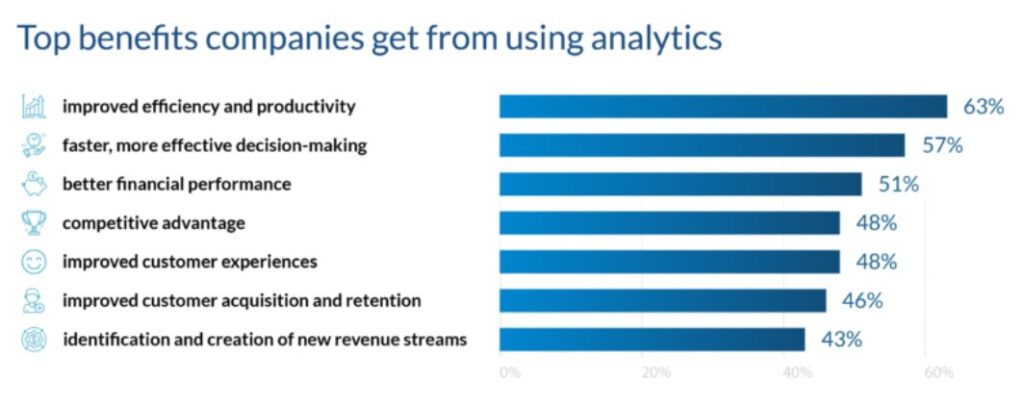 Top benefits companies get from using analytics

improved efficiency and productivity 63%
faster, more effective decision-making 57%
better financial performance 51%
competitive advantage 48%
improved customer experiences 48%
improved customer acquisition and retention 46%
identification and creation of new revenue streams 43%

0% 20% 40% 60%